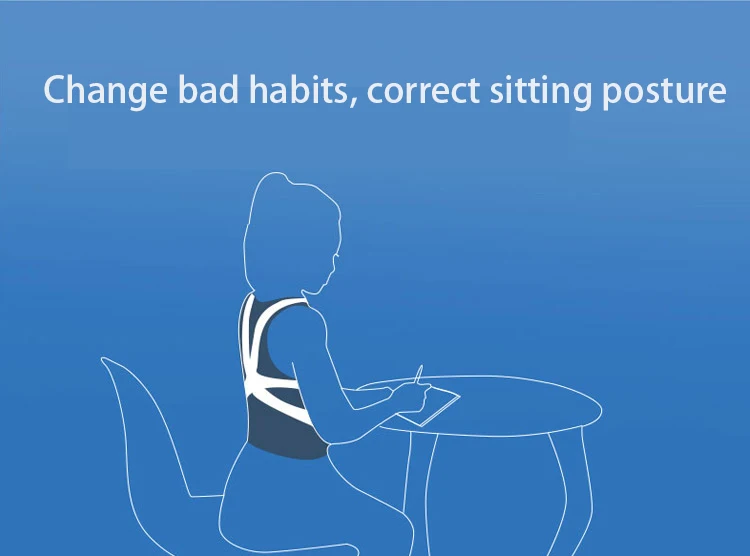 Change bad habits, correct sitting posture